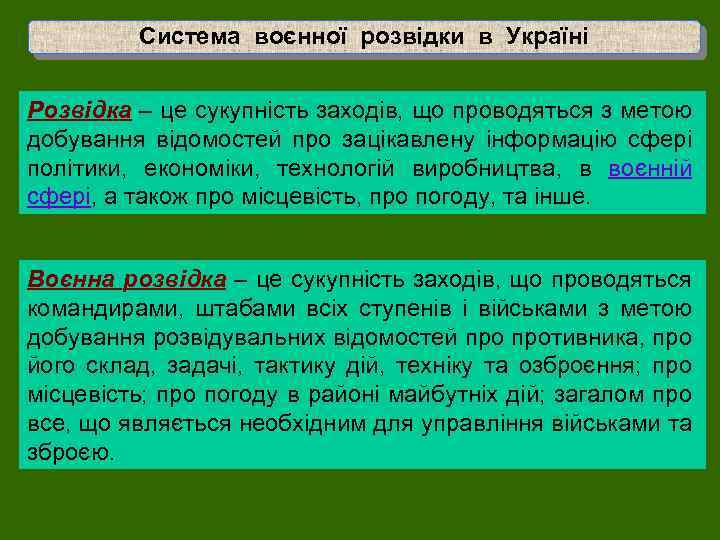 Система воєнної розвідки в Україні

Розвідка – це сукупність заходів, що проводяться з метою добування відомостей про зацікавлену інформацію сфері політики, економіки, технологій виробництва, в воєнній сфері, а також про місцевість, про погоду, та інше.

Воєнна розвідка – це сукупність заходів, що проводяться командирами, штабами всіх ступенів і військами з метою добування розвідувальних відомостей про противника, про його склад, задачі, тактику дій, техніку та озброєння; про місцевість; про погоду в районі майбутніх дій; загалом про все, що являється необхідним для управління військами та зброєю.